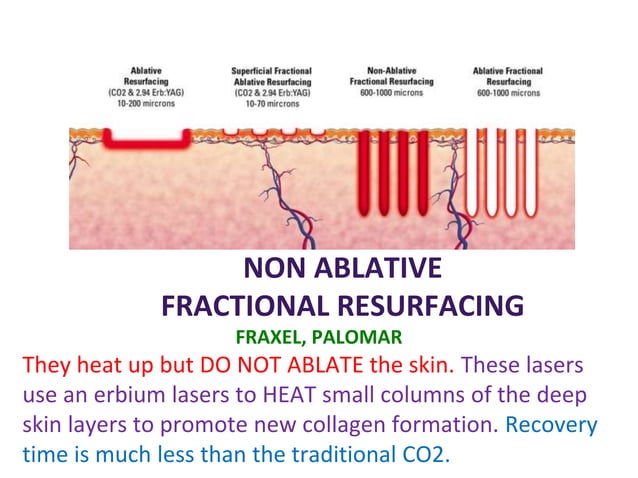 Ablative Resurfacing
(CO2 & 2.94 Erb:YAG)
10-200 mircrons

Superficial Fractional Ablative Resurfacing
(CO2 & 2.94 Erb:YAG)
10-70 mircrons

Non-Ablative Fractional Resurfacing
600-1000 microns

Ablative Fractional Resurfacing
600-1000 microns

NON ABLATIVE FRACTIONAL RESURFACING

FRAXEL, PALOMAR

They heat up but DO NOT ABLATE the skin. These lasers use an erbium lasers to HEAT small columns of the deep skin layers to promote new collagen formation. Recovery time is much less than the traditional CO2.